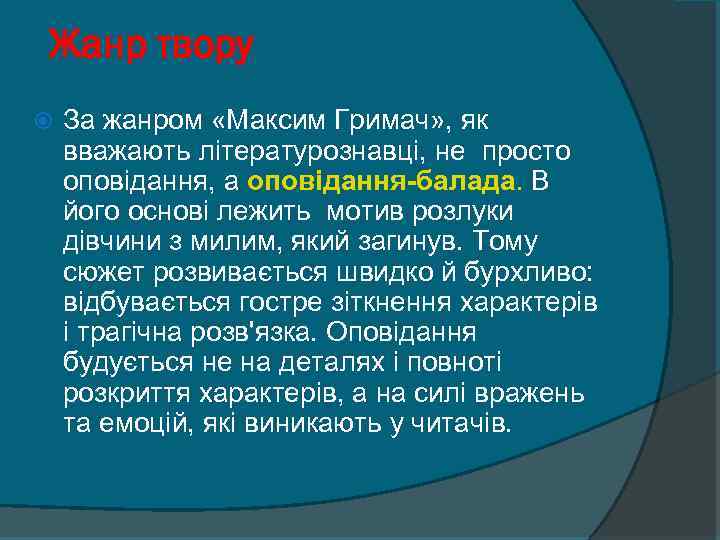 Жанр твору

За жанром «Максим Гримач», як вважають літературознавці, не просто оповідання, а оповідання-балада. В його основі лежить мотив розлуки дівчини з милим, який загинув. Тому сюжет розвивається швидко й бурхливо: відбувається гостре зіткнення характерів і трагічна розв'язка. Оповідання будується не на деталях і повноті розкриття характерів, а на силі вражень та емоцій, які виникають у читачів.